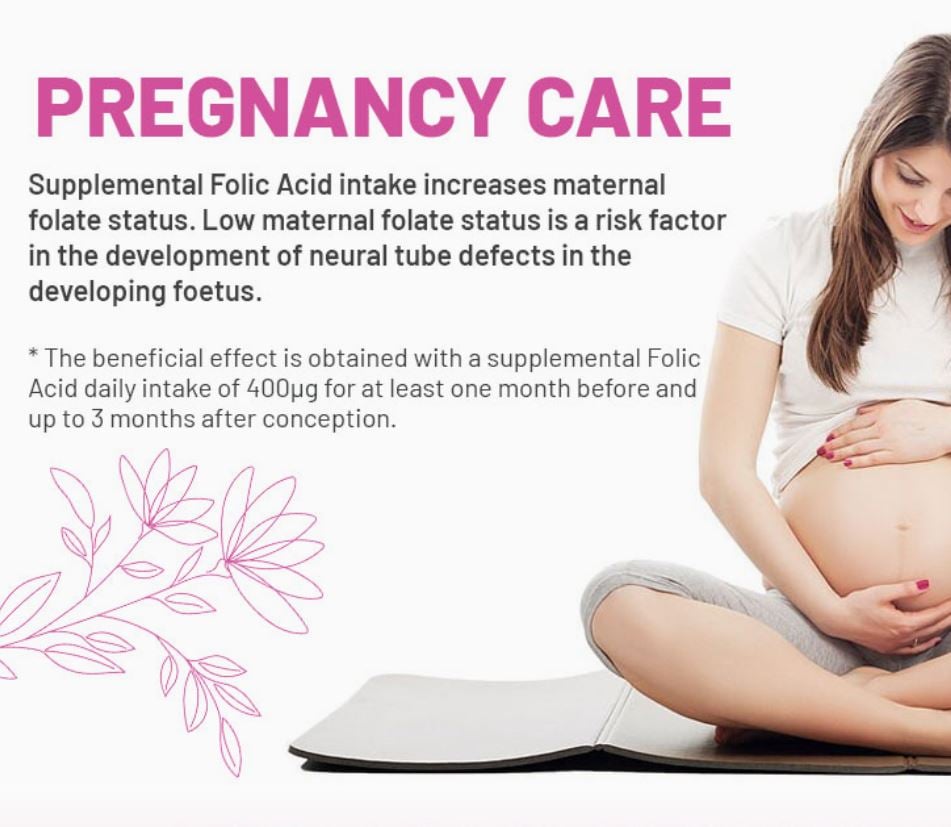 PREGNANCY CARE

Supplemental Folic Acid intake increases maternal folate status. Low maternal folate status is a risk factor in the development of neural tube defects in the developing foetus.

* The beneficial effect is obtained with a supplemental Folic Acid daily intake of 400µg for at least one month before and up to 3 months after conception.